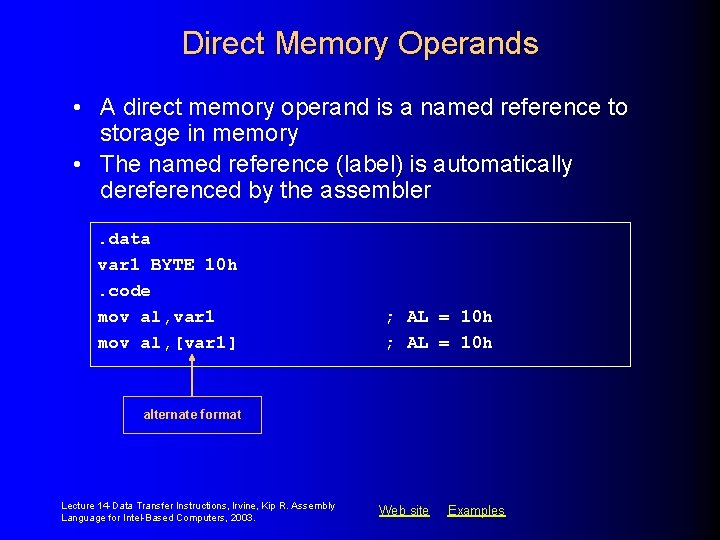 Direct Memory Operands

• A direct memory operand is a named reference to storage in memory
• The named reference (label) is automatically dereferenced by the assembler

.data
var1 BYTE 10h
.code
mov al,var1 ; AL = 10h
mov al,[var1] ; AL = 10h

alternate format

Lecture 14-Data Transfer Instructions, Irvine, Kip R. Assembly Language for Intel-Based Computers, 2003.

Web site Examples